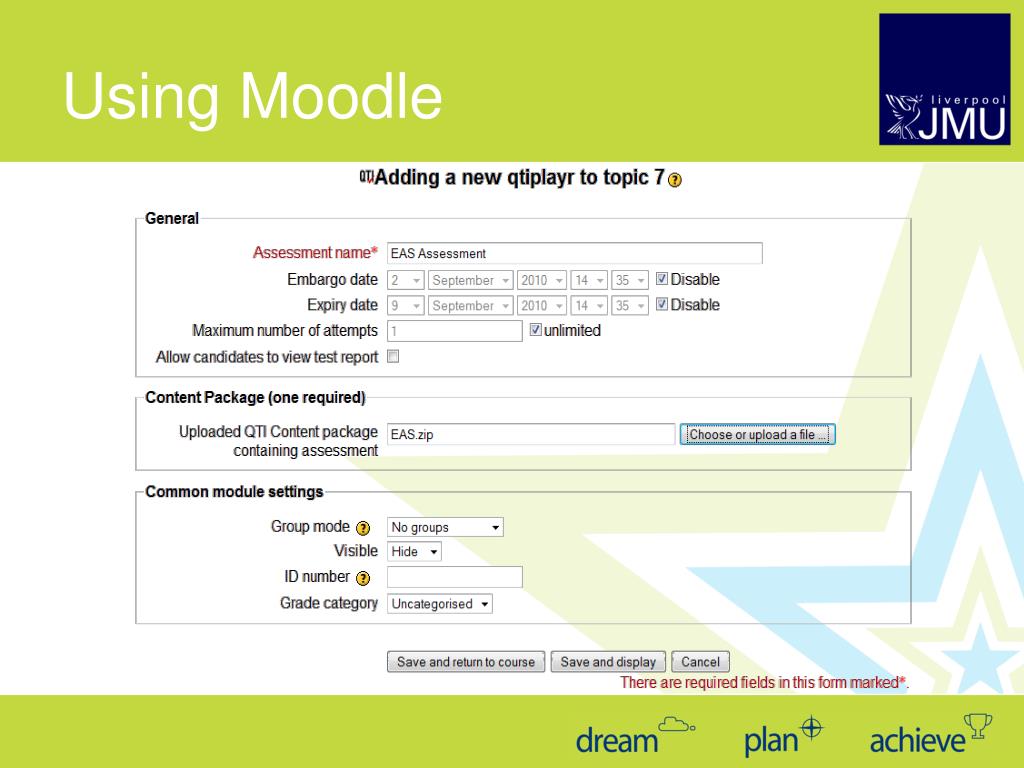 Using Moodle

liverpool JMU

QTI Adding a new qtiplayr to topic 7

General

Assessment name* EAS Assessment

Embargo date 2 September 2010 14 35 Disable

Expiry date 9 September 2010 14 35 Disable

Maximum number of attempts 1 unlimited

Allow candidates to view test report

Content Package (one required)

Uploaded QTI Content package containing assessment EAS.zip Choose or upload a file ...

Common module settings

Group mode No groups

Visible Hide

ID number

Grade category Uncategorised

Save and return to course Save and display Cancel

There are required fields in this form marked*.

dream plan achieve